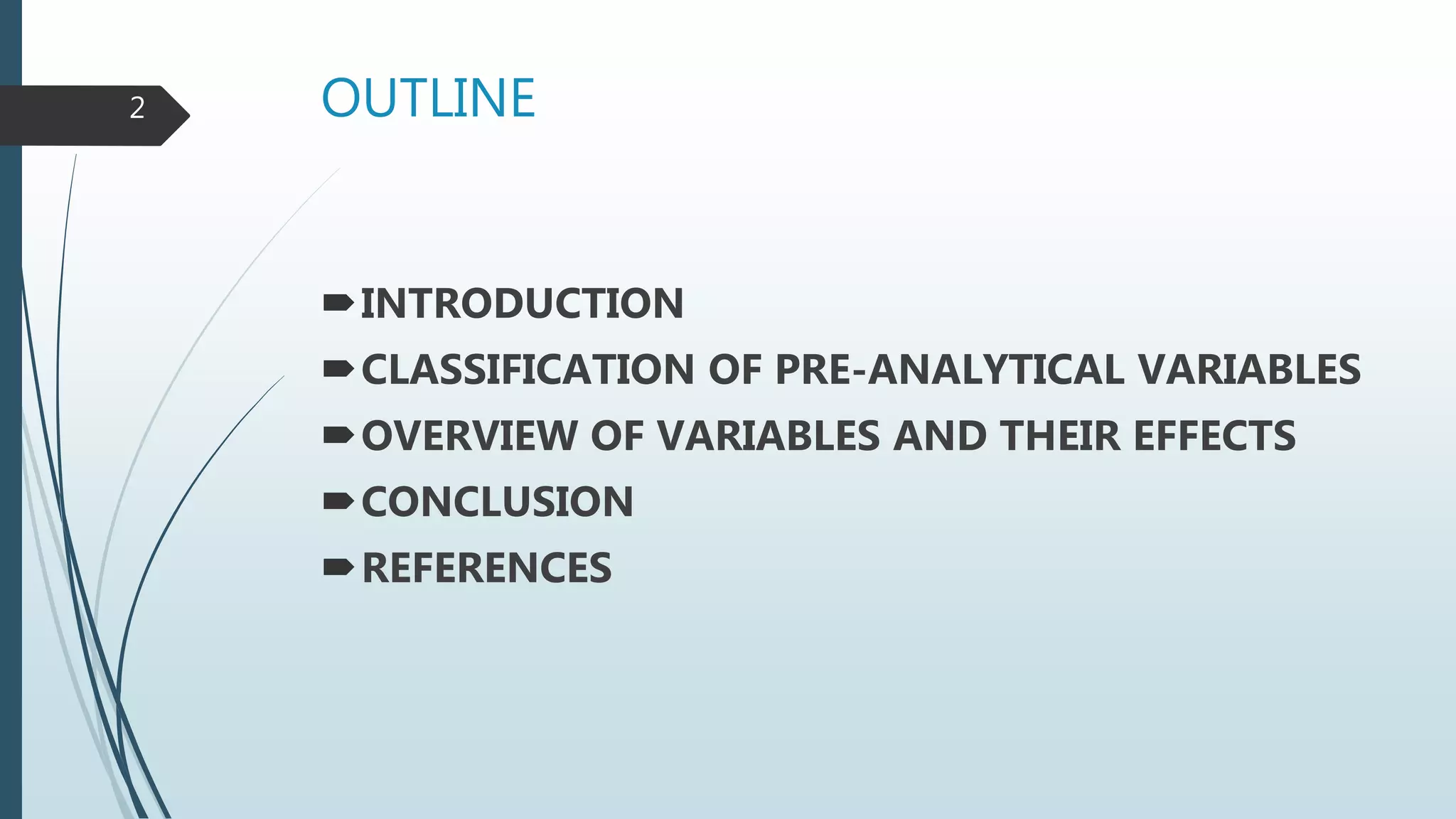 2

OUTLINE

INTRODUCTION
CLASSIFICATION OF PRE-ANALYTICAL VARIABLES
OVERVIEW OF VARIABLES AND THEIR EFFECTS
CONCLUSION
REFERENCES